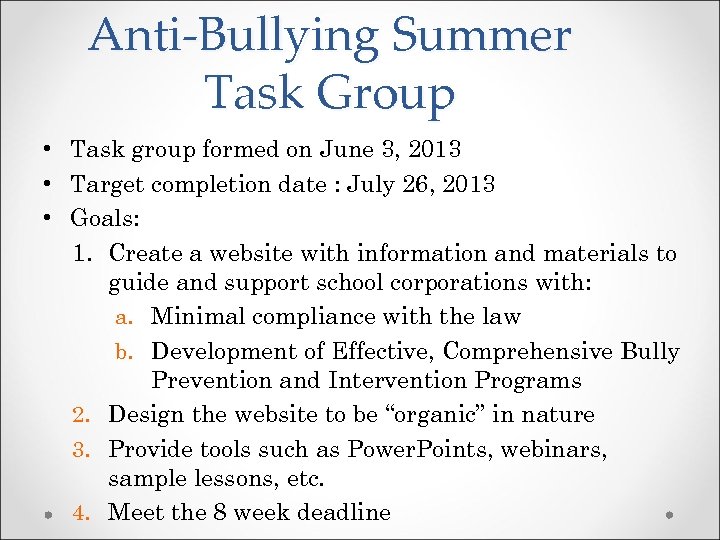 Anti-Bullying Summer Task Group

• Task group formed on June 3, 2013
• Target completion date : July 26, 2013
• Goals:
1. Create a website with information and materials to guide and support school corporations with:
a. Minimal compliance with the law
b. Development of Effective, Comprehensive Bully Prevention and Intervention Programs
2. Design the website to be “organic” in nature
3. Provide tools such as PowerPoints, webinars, sample lessons, etc.
4. Meet the 8 week deadline